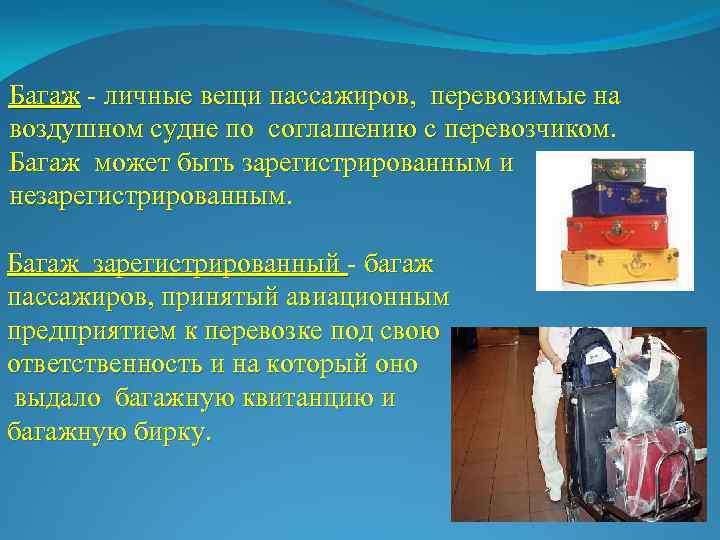 Багаж - личные вещи пассажиров, перевозимые на воздушном судне по соглашению с перевозчиком. Багаж может быть зарегистрированным и незарегистрированным.

Багаж зарегистрированный - багаж пассажиров, принятый авиационным предприятием к перевозке под свою ответственность и на который оно выдало багажную квитанцию и багажную бирку.